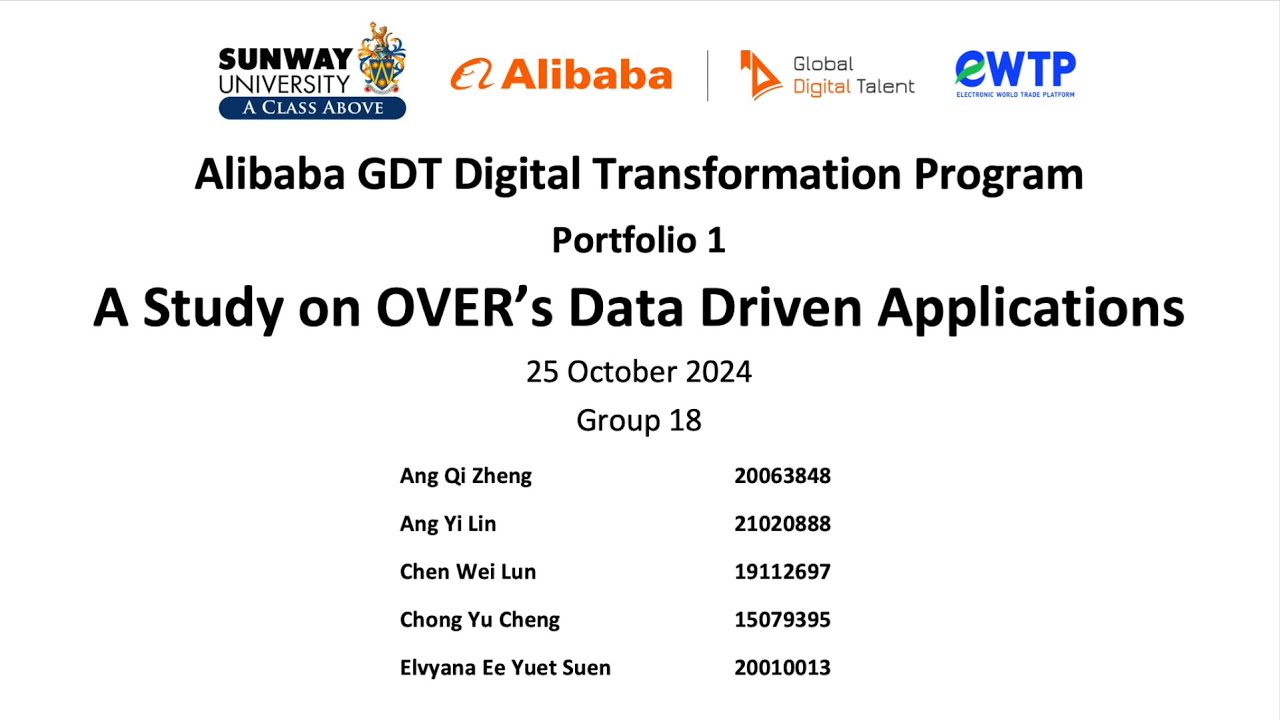 SUNWAY UNIVERSITY
A CLASS ABOVE

Alibaba

Global Digital Talent

eWTP
ELECTRONIC WORLD TRADE PLATFORM

Alibaba GDT Digital Transformation Program

Portfolio 1

A Study on OVER's Data Driven Applications

25 October 2024

Group 18

| | |
|---|---|
| Ang Qi Zheng | 20063848 |
| Ang Yi Lin | 21020888 |
| Chen Wei Lun | 19112697 |
| Chong Yu Cheng | 15079395 |
| Elvyana Ee Yuet Suen | 20010013 |